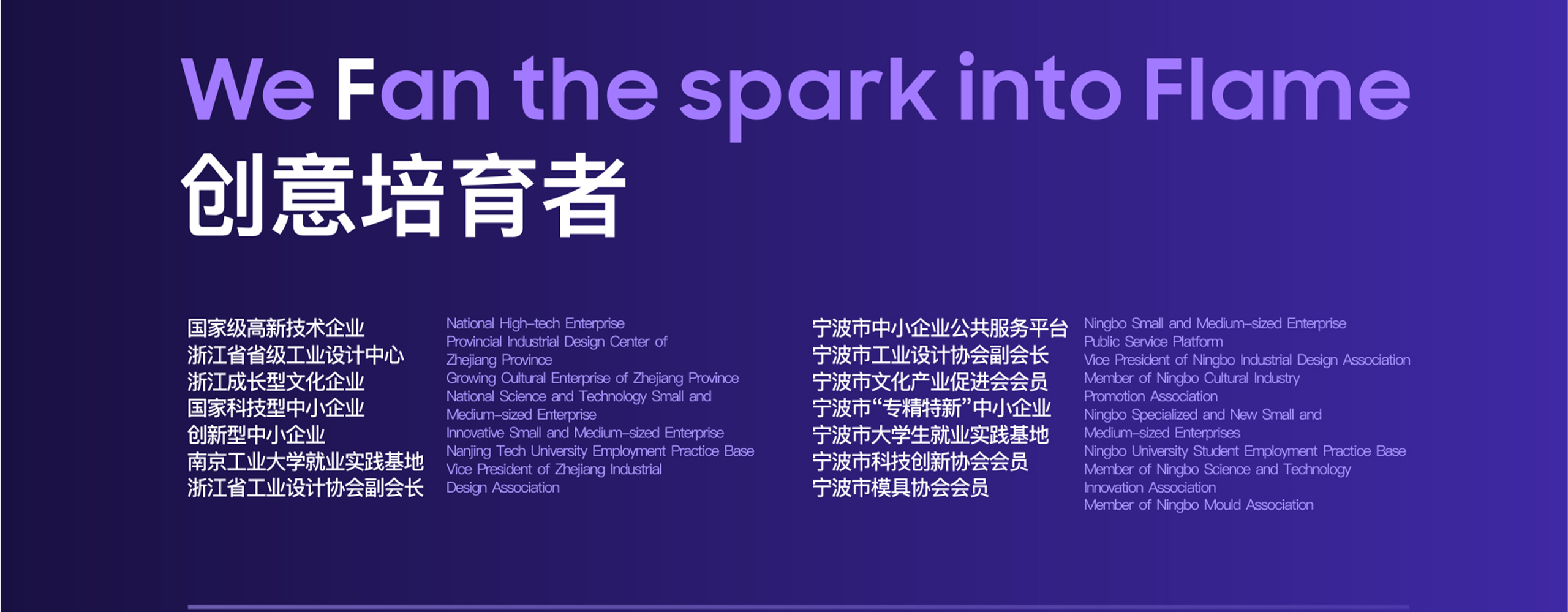 We Fan the spark into Flame
创意培育者

国家级高新技术企业
浙江省省级工业设计中心
浙江成长型文化企业
国家科技型中小企业
创新型中小企业
南京工业大学就业实践基地
浙江省工业设计协会副会长

National High-tech Enterprise
Provincial Industrial Design Center of Zhejiang Province
Growing Cultural Enterprise of Zhejiang Province
National Science and Technology Small and Medium-sized Enterprise
Innovative Small and Medium-sized Enterprise
Nanjing Tech University Employment Practice Base
Vice President of Zhejiang Industrial Design Association

宁波市中小企业公共服务平台
宁波市工业设计协会副会长
宁波市文化产业促进会会员
宁波市“专精特新”中小企业
宁波市大学生就业实践基地
宁波市科技创新协会会员
宁波市模具协会会员

Ningbo Small and Medium-sized Enterprise Public Service Platform
Vice President of Ningbo Industrial Design Association
Member of Ningbo Cultural Industry Promotion Association
Ningbo Specialized and New Small and Medium-sized Enterprises
Ningbo University Student Employment Practice Base
Member of Ningbo Science and Technology Innovation Association
Member of Ningbo Mould Association